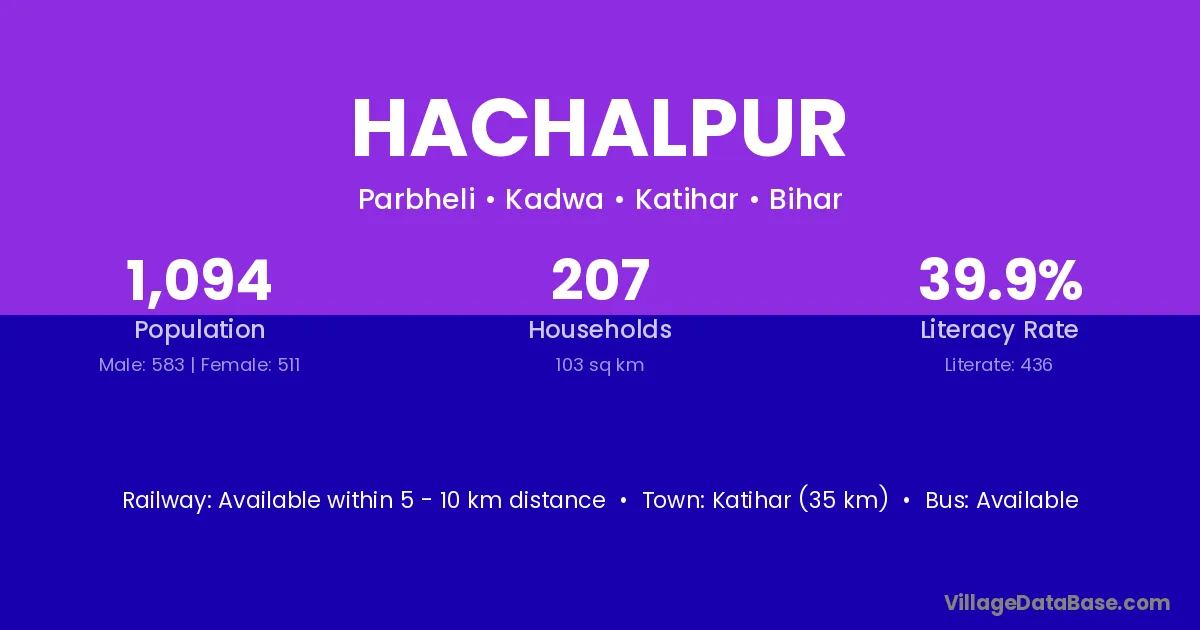 HACHALPUR

Parbheli • Kadwa • Katihar • Bihar

1,094
Population
Male: 583 | Female: 511

207
Households
103 sq km

39.9%
Literacy Rate
Literate: 436

Railway: Available within 5 - 10 km distance • Town: Katihar (35 km) • Bus: Available

VillageDataBase.com